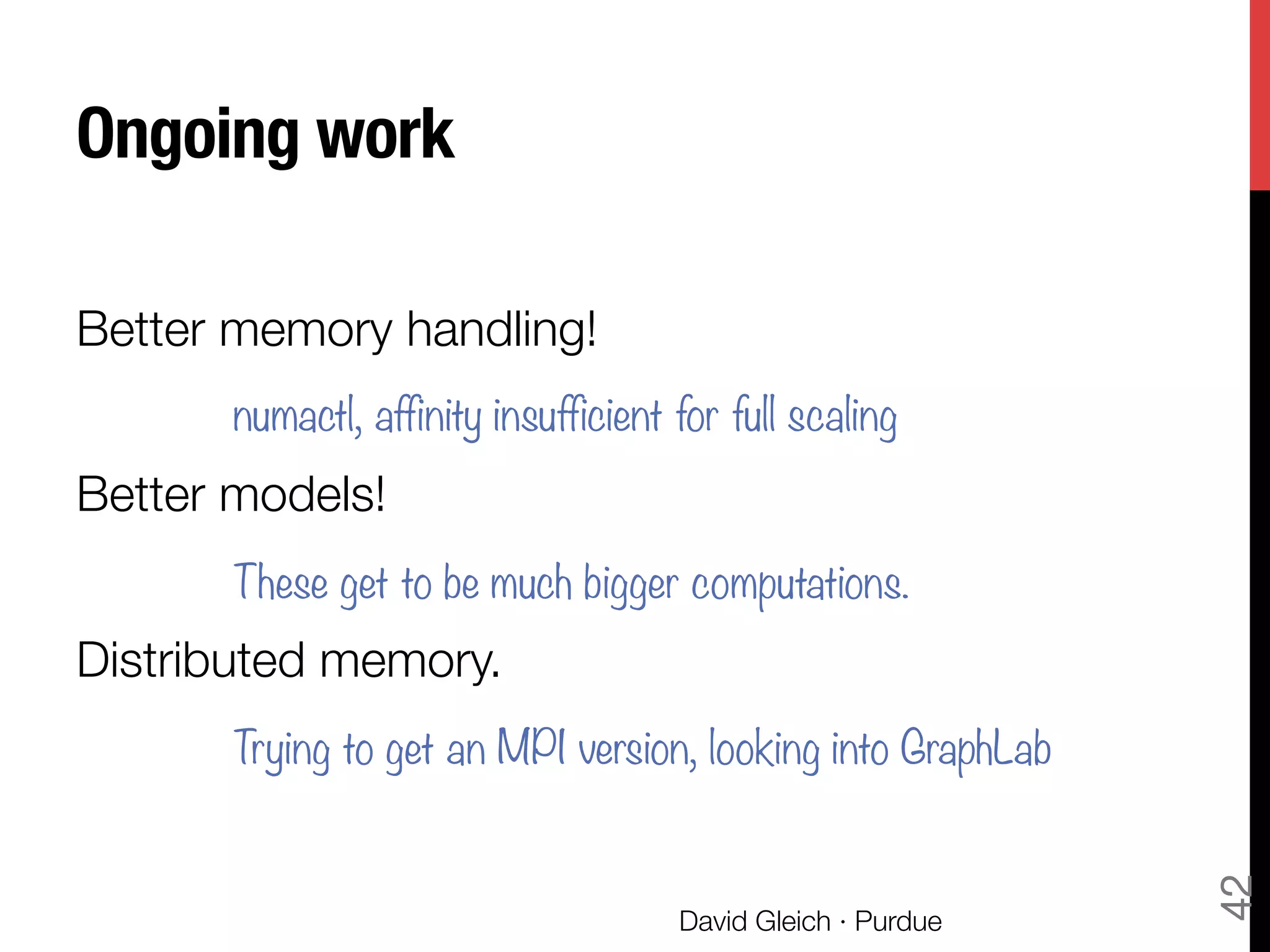 Ongoing work

Better memory handling!

numactl, affinity insufficient for full scaling

Better models!

These get to be much bigger computations.

Distributed memory.

Trying to get an MPI version, looking into GraphLab

David Gleich · Purdue

42